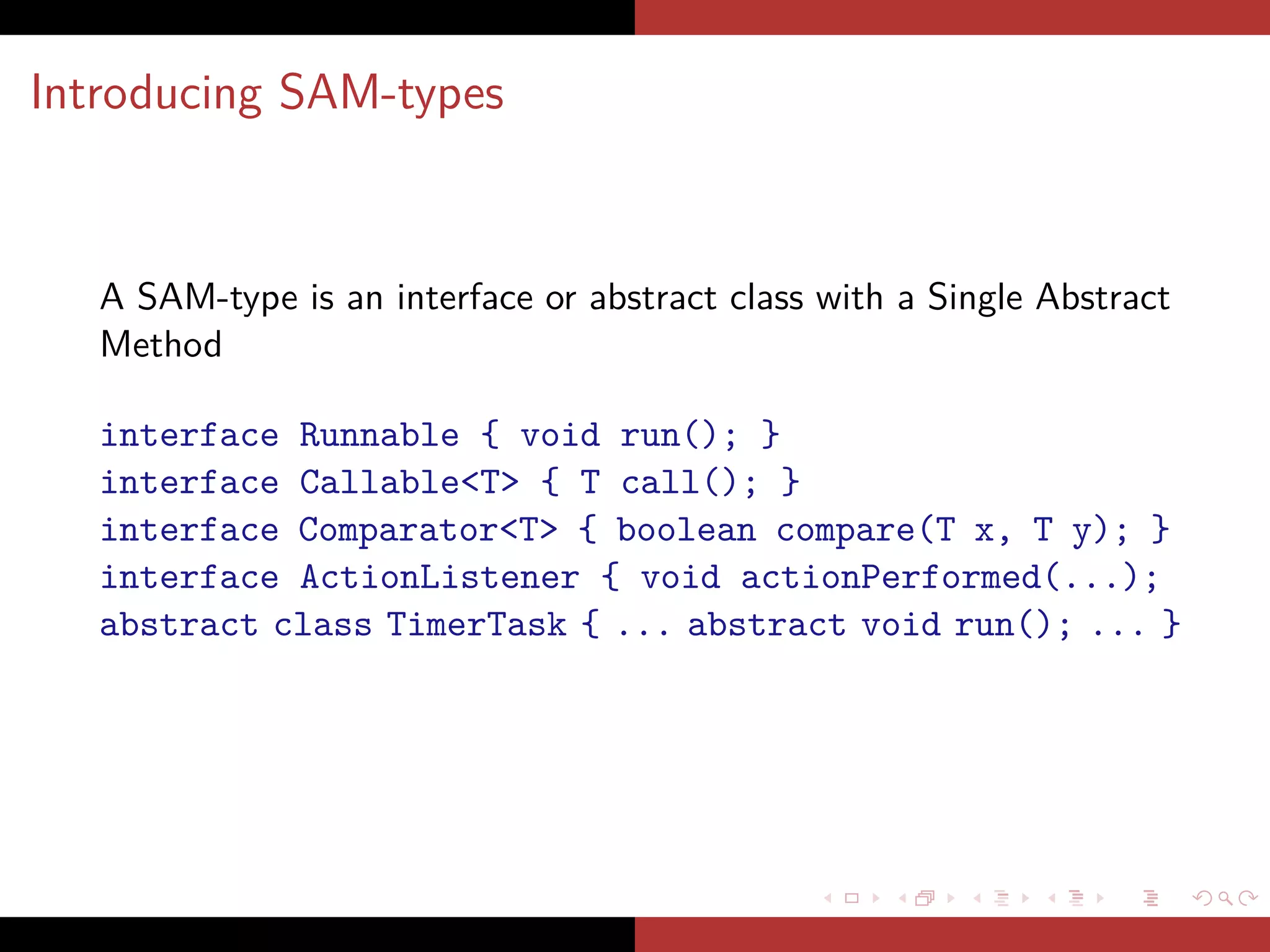 Introducing SAM-types

A SAM-type is an interface or abstract class with a Single Abstract Method

interface Runnable { void run(); }
interface Callable<T> { T call(); }
interface Comparator<T> { boolean compare(T x, T y); }
interface ActionListener { void actionPerformed(...);
abstract class TimerTask { ... abstract void run(); ... }